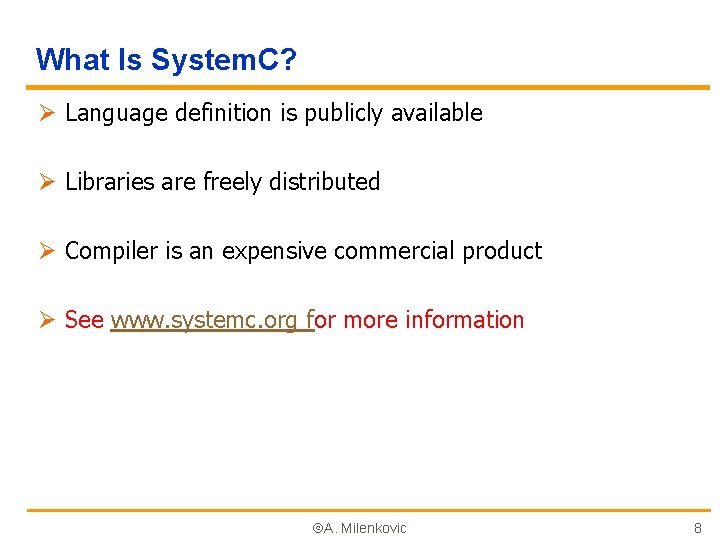 What Is SystemC?

➢ Language definition is publicly available

➢ Libraries are freely distributed

➢ Compiler is an expensive commercial product

➢ See www.systemc.org for more information

©A. Milenkovic

8